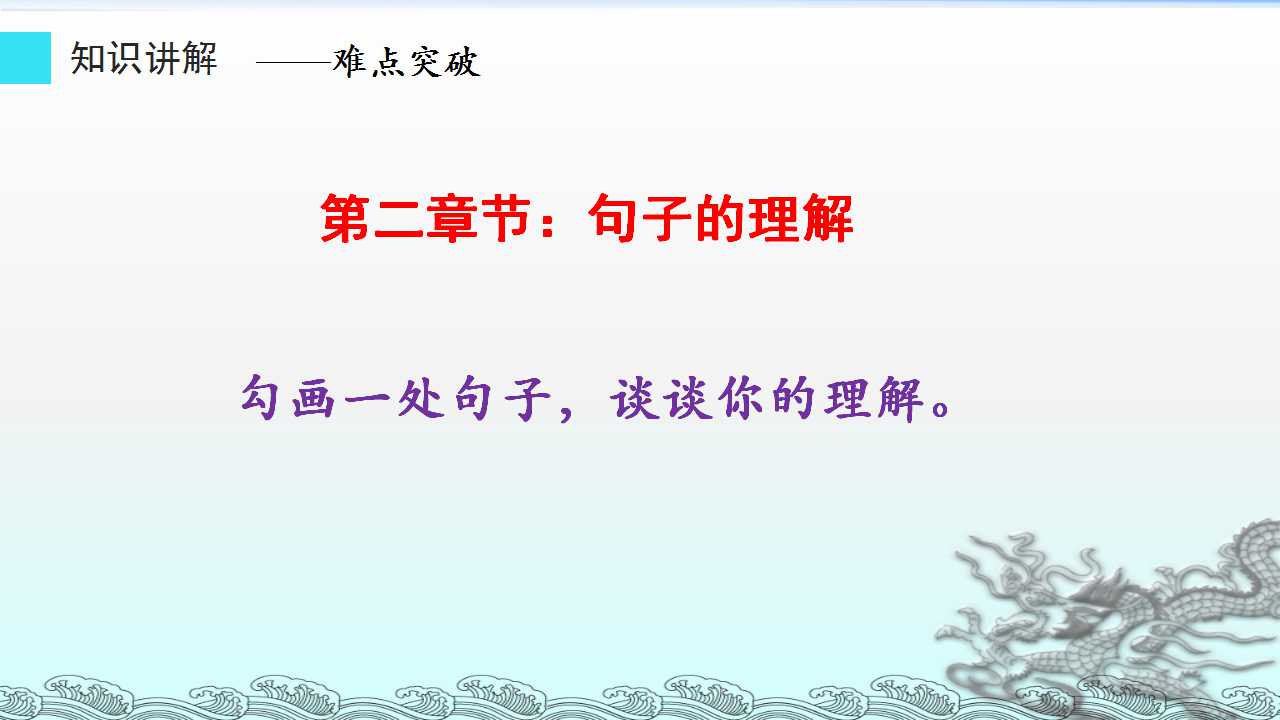 知识讲解 ——难点突破

第二章节：句子的理解

勾画一处句子，谈谈你的理解。